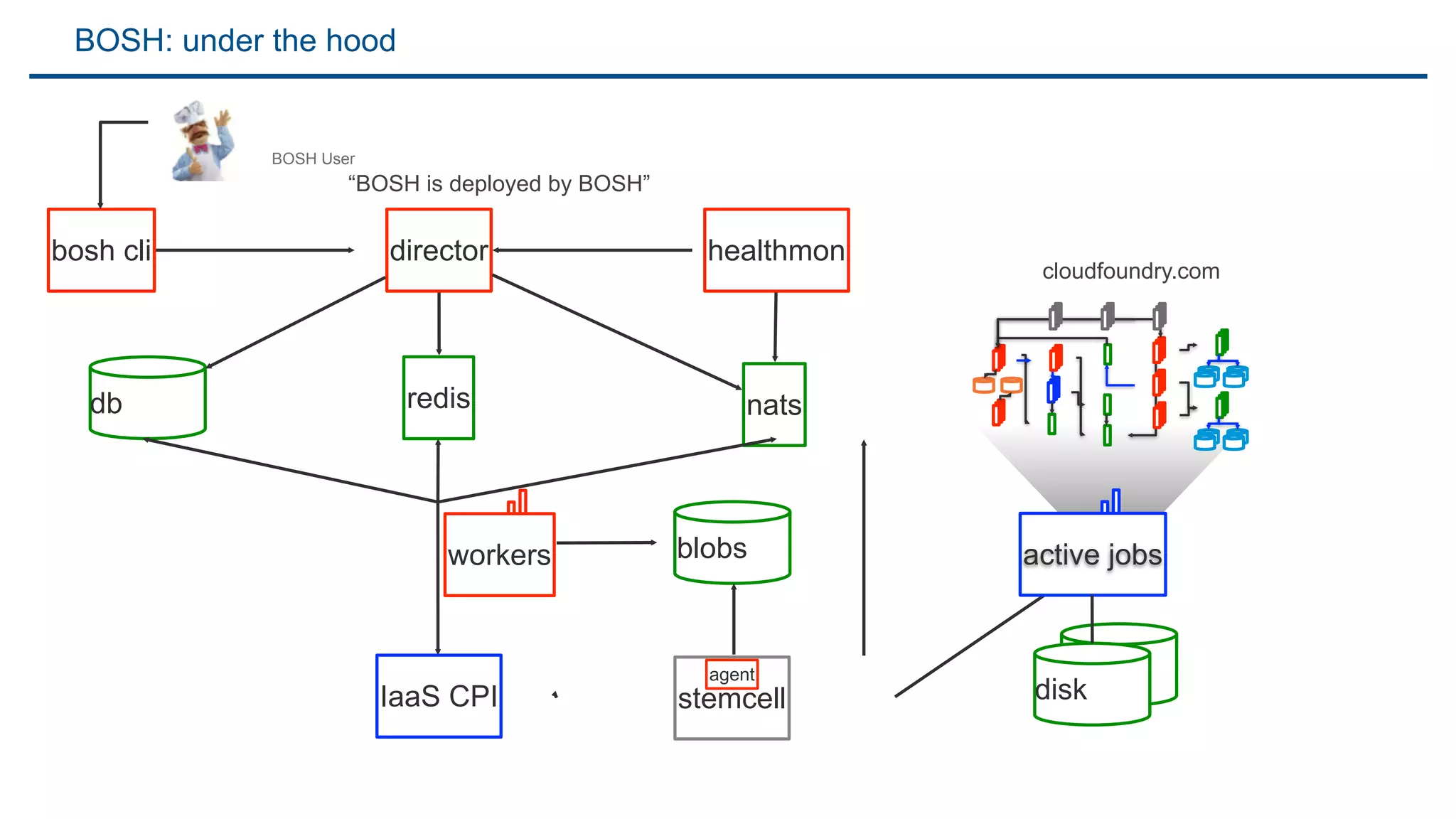 BOSH: under the hood

BOSH User

“BOSH is deployed by BOSH”

bosh cli

director

healthmon

cloudfoundry.com

db

redis

nats

workers

blobs

active jobs

IaaS CPI

agent

stemcell

disk